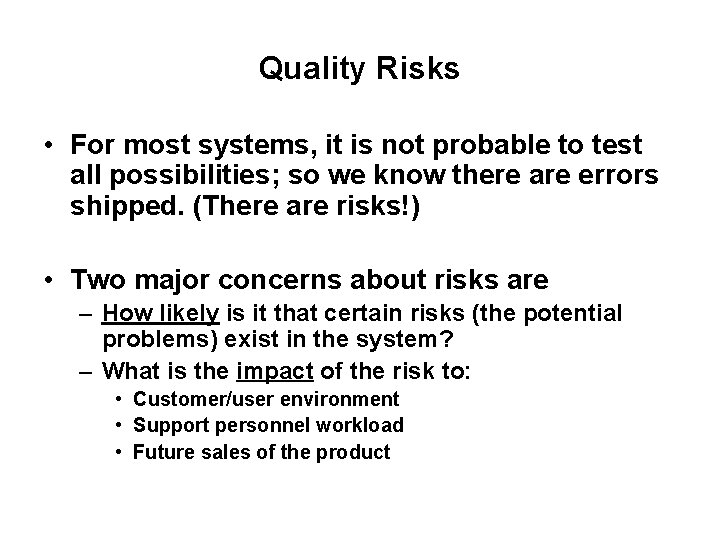 Quality Risks

• For most systems, it is not probable to test all possibilities; so we know there are errors shipped. (There are risks!)

• Two major concerns about risks are
 – How likely is it that certain risks (the potential problems) exist in the system?
 – What is the impact of the risk to:
  • Customer/user environment
  • Support personnel workload
  • Future sales of the product